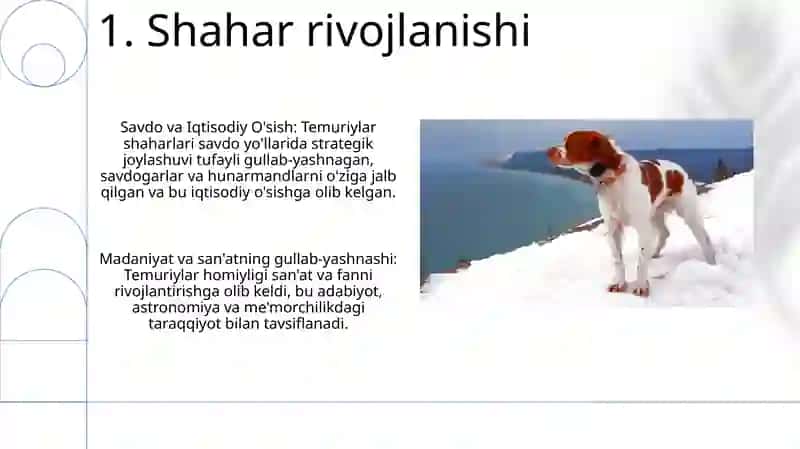 1. Shahar rivojlanishi

Savdo va Iqtisodiy O'sish: Temuriylar shaharlari savdo yo'llarida strategik joylashuvi tufayli gullab-yashnagan, savdogarlar va hunarmandlarni o'ziga jalb qilgan va bu iqtisodiy o'sishga olib kelgan.

Madaniyat va san'atning gullab-yashnashi: Temuriylar homiyligi san'at va fanni rivojlantirishga olib keldi, bu adabiyot, astronomiya va me'morchilikdagi taraqqiyot bilan tavsiflanadi.